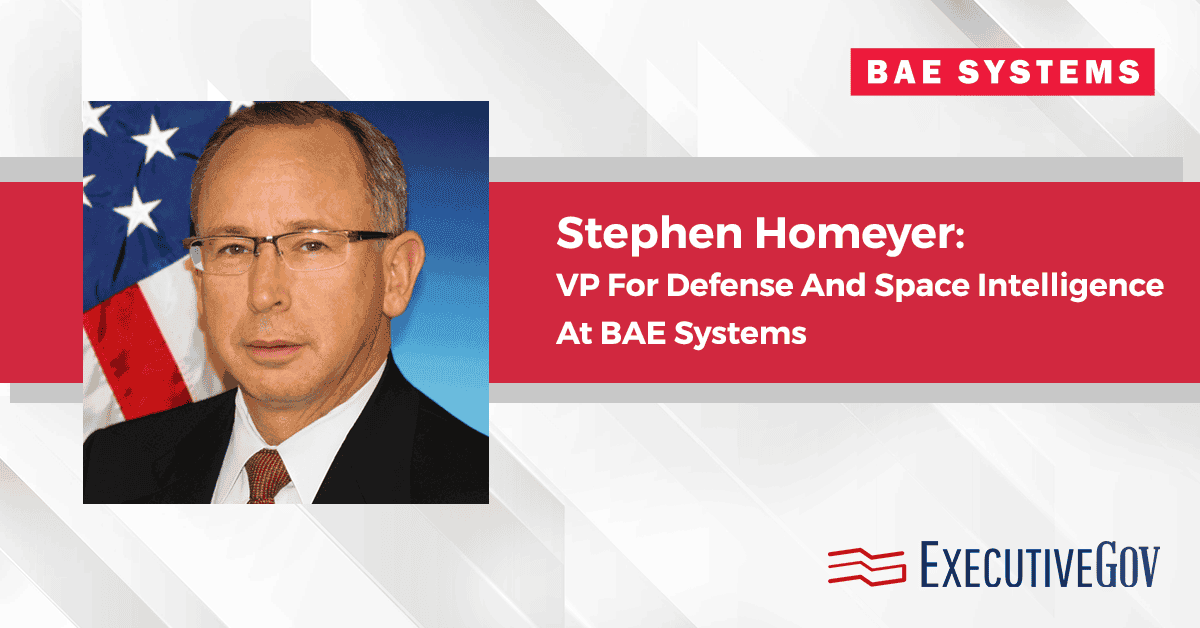 BAE SYSTEMS

Stephen Homeyer:
VP For Defense And Space Intelligence At BAE Systems

EXECUTIVEGOV